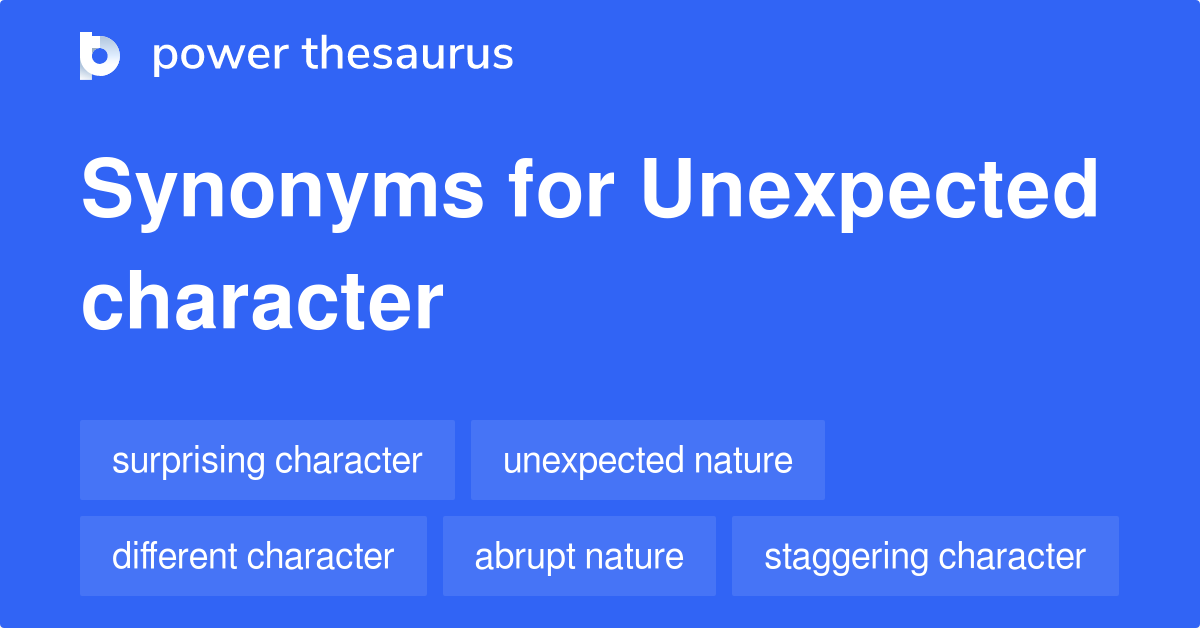 power thesaurus

Synonyms for Unexpected character

surprising character
unexpected nature
different character
abrupt nature
staggering character